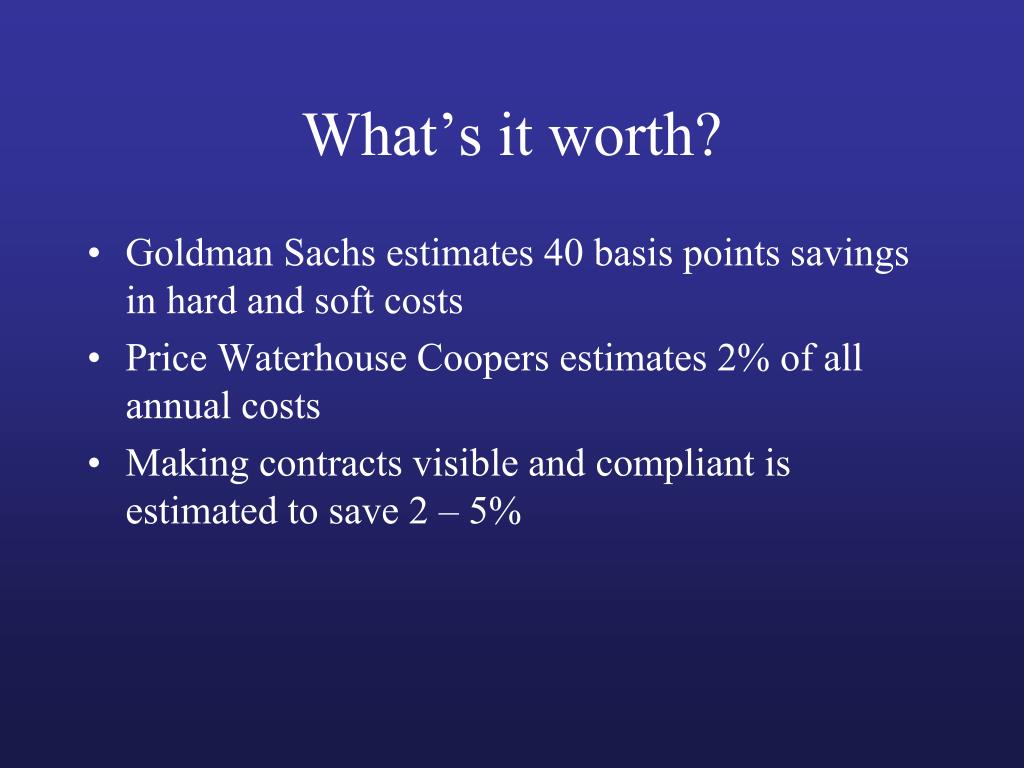 What’s it worth?

• Goldman Sachs estimates 40 basis points savings in hard and soft costs
• Price Waterhouse Coopers estimates 2% of all annual costs
• Making contracts visible and compliant is estimated to save 2 – 5%